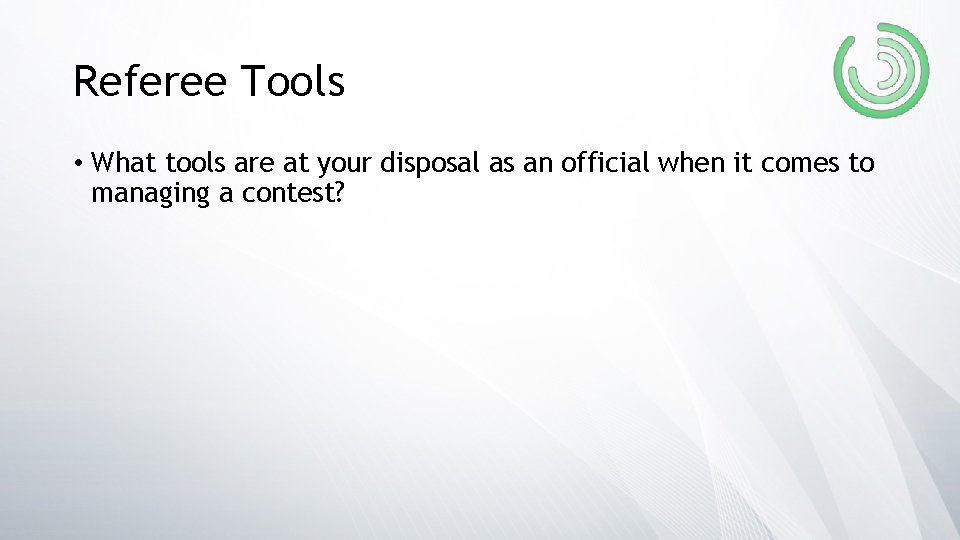 Referee Tools

• What tools are at your disposal as an official when it comes to managing a contest?